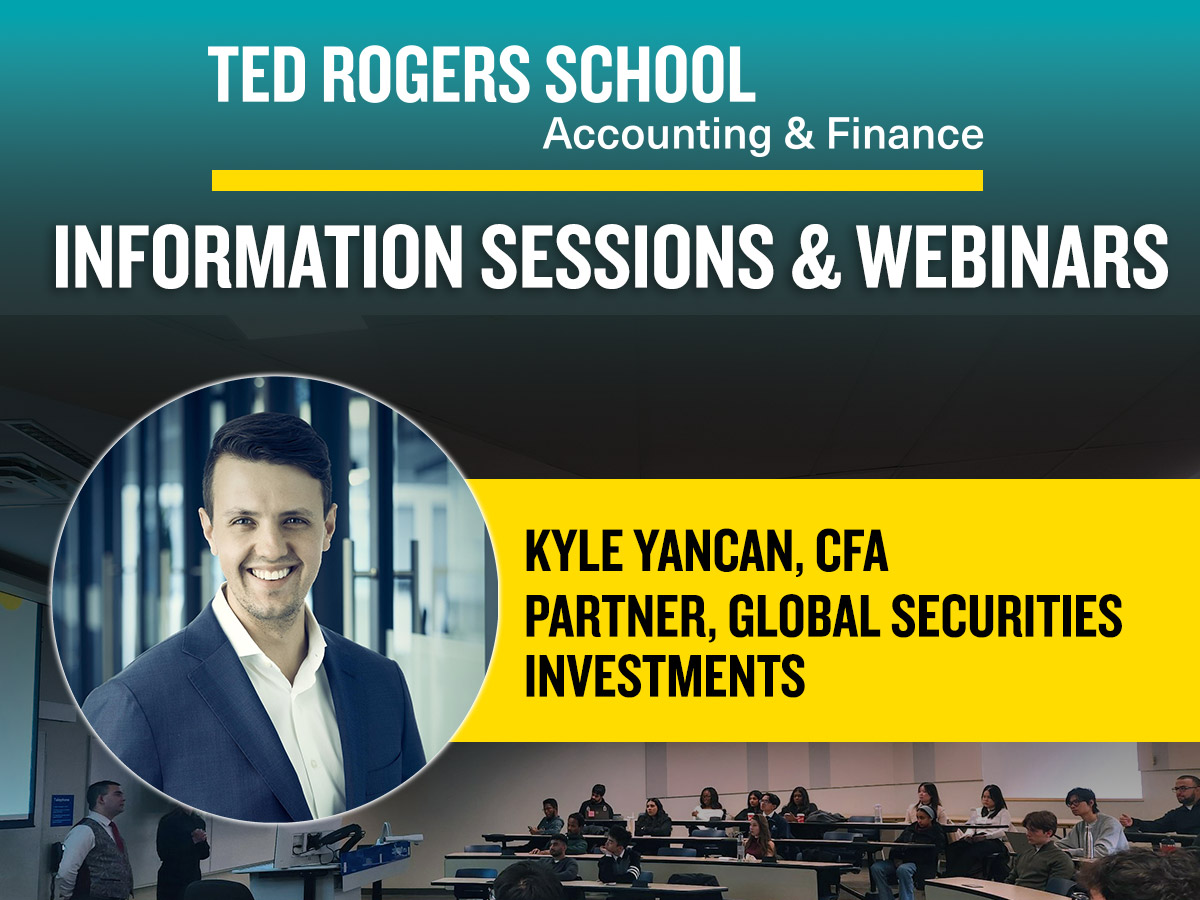 TED ROGERS SCHOOL
Accounting & Finance

INFORMATION SESSIONS & WEBINARS

KYLE YANCAN, CFA
PARTNER, GLOBAL SECURITIES INVESTMENTS